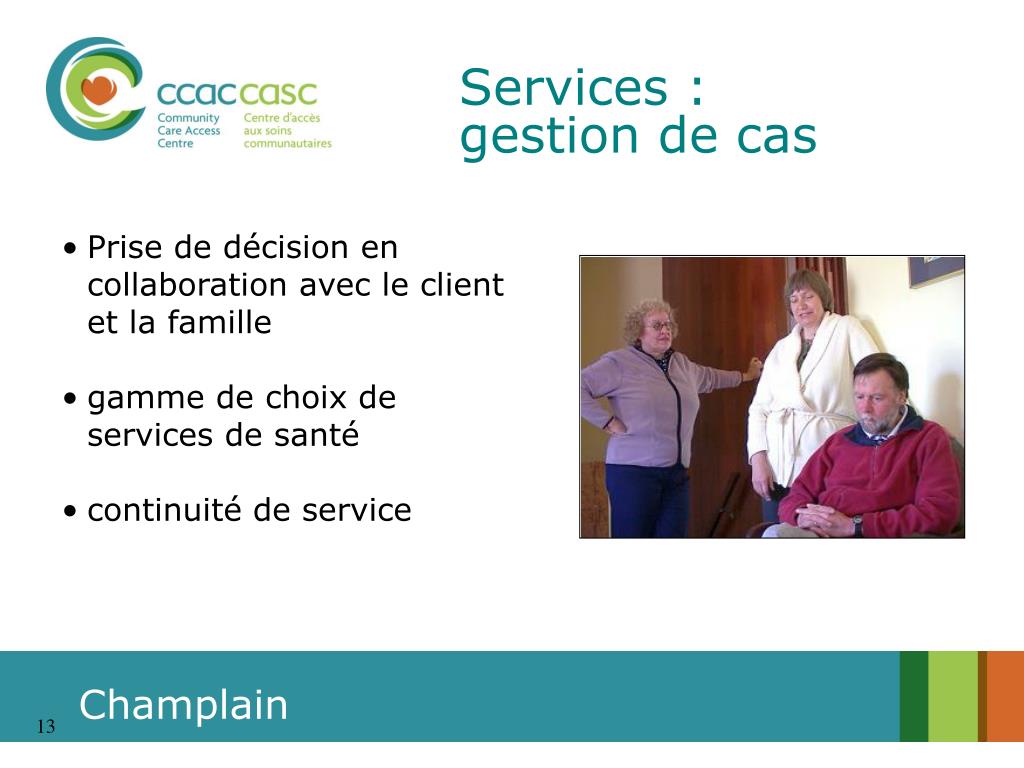 ccac casc
Community Care Access Centre
Centre d'accès aux soins communautaires

Services : gestion de cas

• Prise de décision en collaboration avec le client et la famille

• gamme de choix de services de santé

• continuité de service

13

Champlain